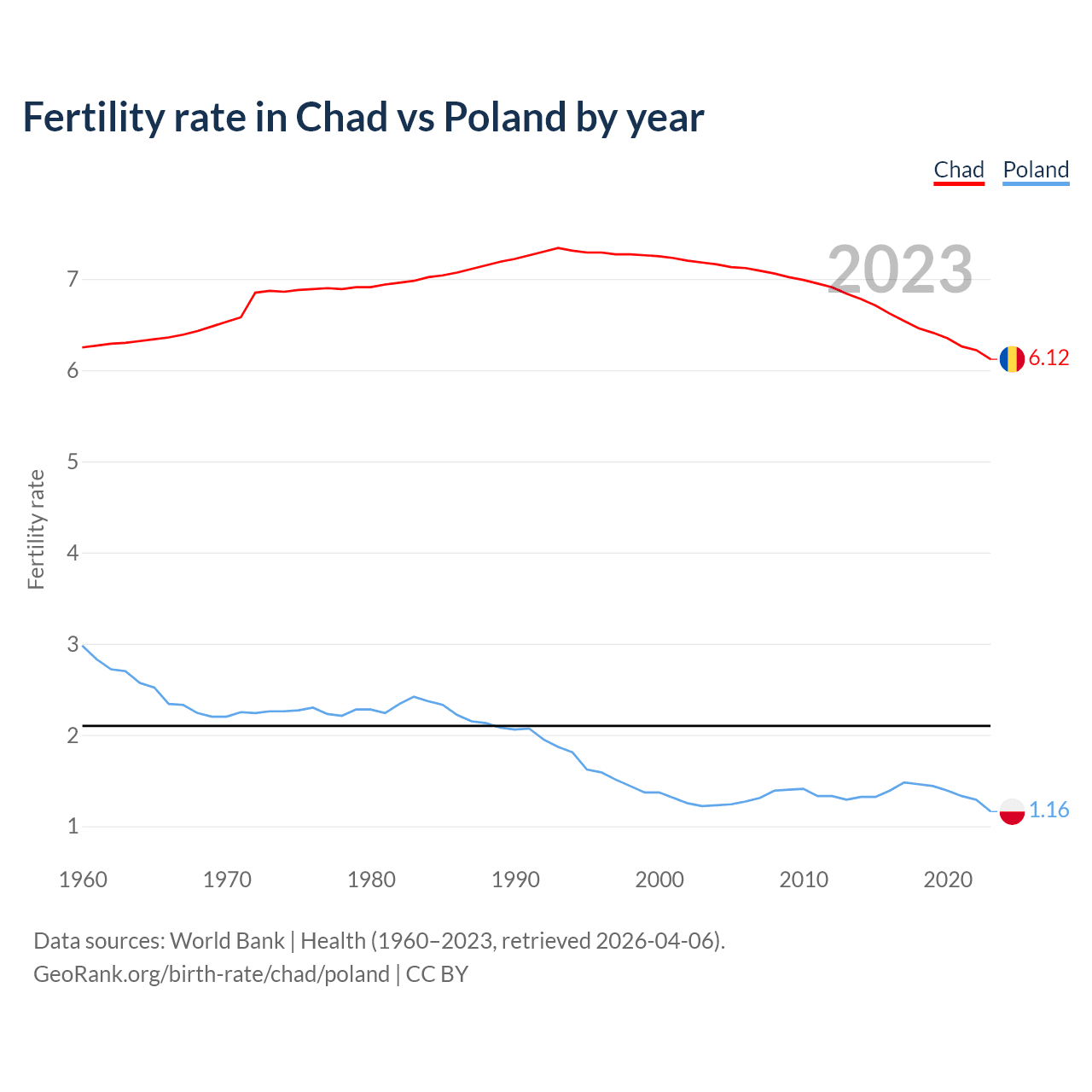 Fertility rate in Chad vs Poland by year

Chad Poland

2023

Fertility rate

7
6
5
4
3
2
1

6.12
1.16

1960 1970 1980 1990 2000 2010 2020

Data sources: World Bank | Health (1960–2023, retrieved 2026-04-06).
GeoRank.org/birth-rate/chad/poland | CC BY